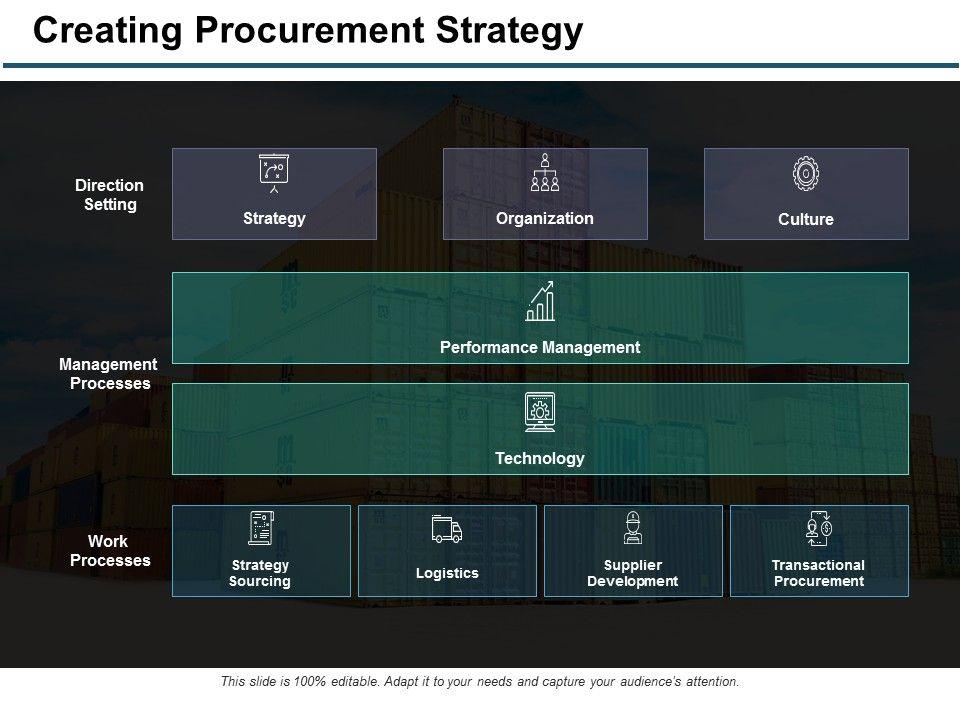 Creating Procurement Strategy

Direction Setting

Strategy

Organization

Culture

Management Processes

Performance Management

Technology

Work Processes

Strategy Sourcing

Logistics

Supplier Development

Transactional Procurement

This slide is 100% editable. Adapt it to your needs and capture your audience's attention.